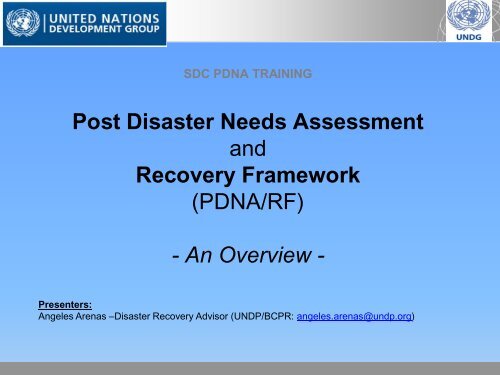 UNITED NATIONS
DEVELOPMENT GROUP

UNDG

SDC PDNA TRAINING

Post Disaster Needs Assessment
and
Recovery Framework
(PDNA/RF)

- An Overview -

Presenters:
Angeles Arenas –Disaster Recovery Advisor (UNDP/BCPR: angeles.arenas@undp.org)